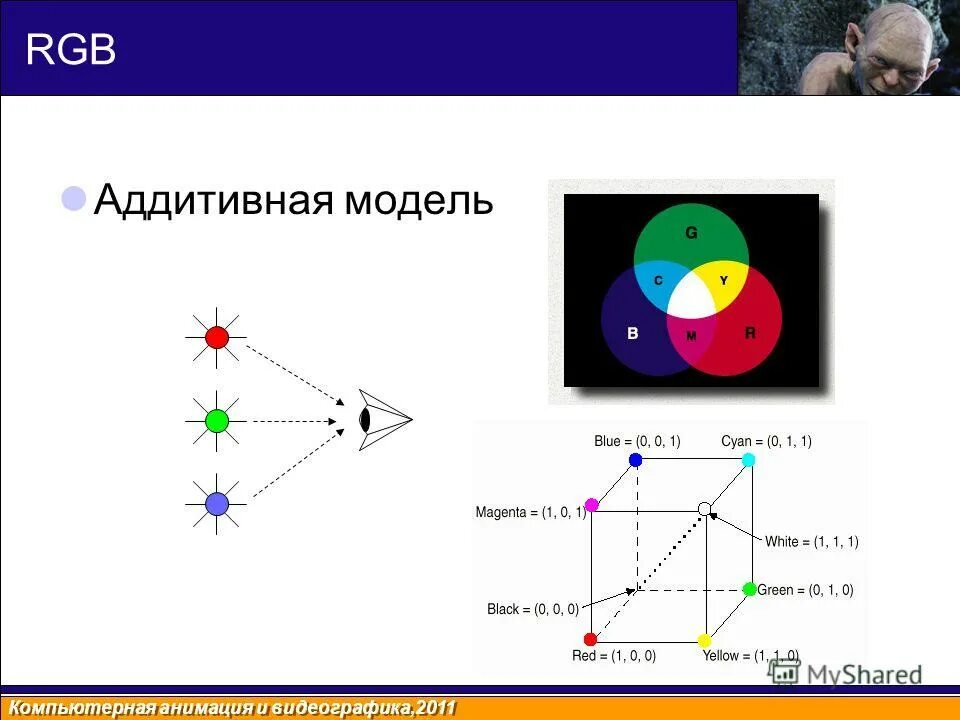 RGB

Аддитивная модель

G
C
Y
B
M
R

Blue = (0, 0, 1)
Cyan = (0, 1, 1)
Magenta = (1, 0, 1)
White = (1, 1, 1)
Green = (0, 1, 0)
Black = (0, 0, 0)
Red = (1, 0, 0)
Yellow = (1, 1, 0)

MyShared

Компьютерная анимация и видеографика,2011